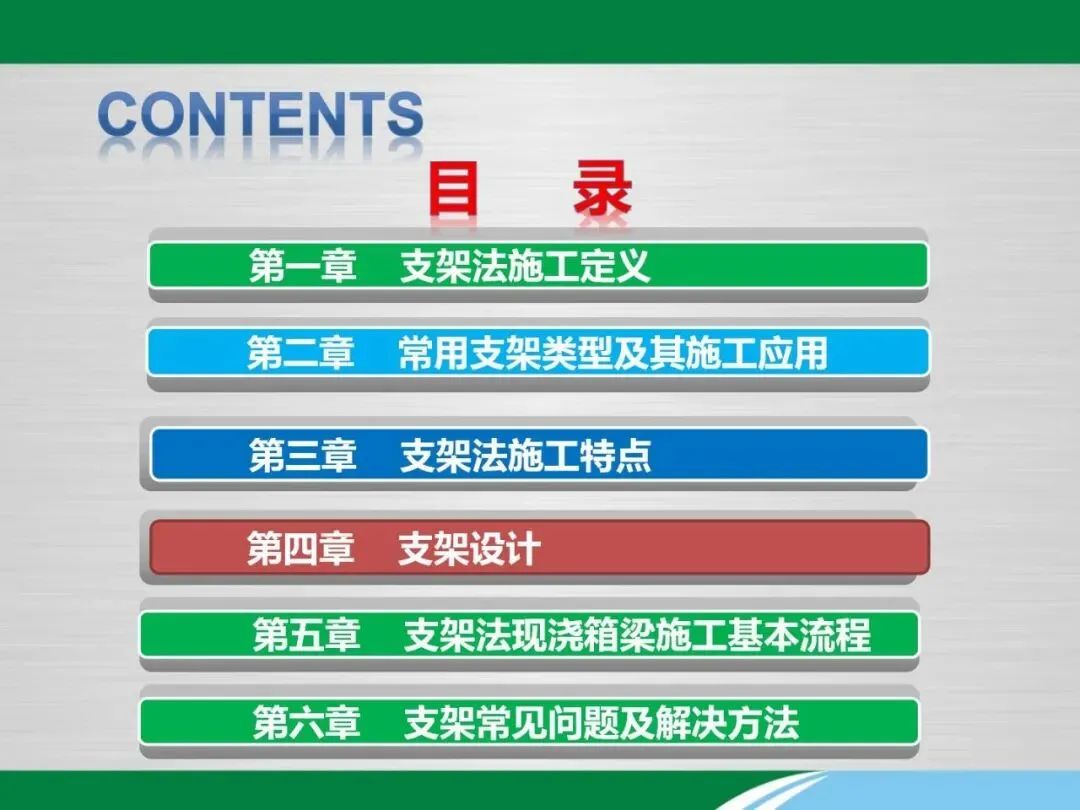 CONTENTS

目　录

第一章　支架法施工定义

第二章　常用支架类型及其施工应用

第三章　支架法施工特点

第四章　支架设计

第五章　支架法现浇箱梁施工基本流程

第六章　支架常见问题及解决方法